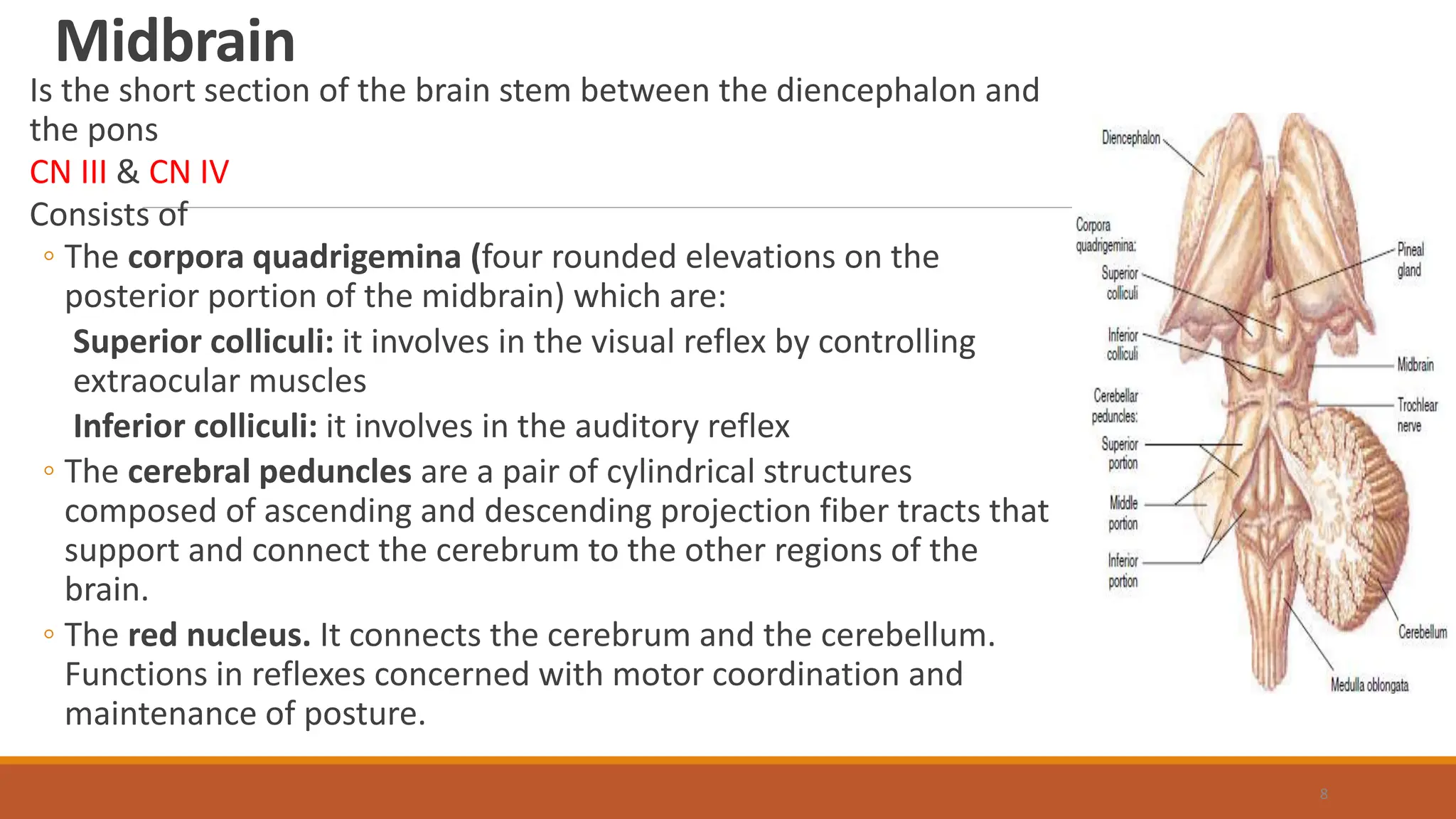 Midbrain

Is the short section of the brain stem between the diencephalon and the pons

CN III & CN IV

Consists of

◦ The corpora quadrigemina (four rounded elevations on the posterior portion of the midbrain) which are:

Superior colliculi: it involves in the visual reflex by controlling extraocular muscles

Inferior colliculi: it involves in the auditory reflex

◦ The cerebral peduncles are a pair of cylindrical structures composed of ascending and descending projection fiber tracts that support and connect the cerebrum to the other regions of the brain.

◦ The red nucleus. It connects the cerebrum and the cerebellum. Functions in reflexes concerned with motor coordination and maintenance of posture.

Diencephalon
Corpora quadrigemina:
Superior colliculi
Inferior colliculi
Cerebellar peduncles:
Superior portion
Middle portion
Inferior portion
Pineal gland
Midbrain
Trochlear nerve
Cerebellum
Medulla oblongata

8